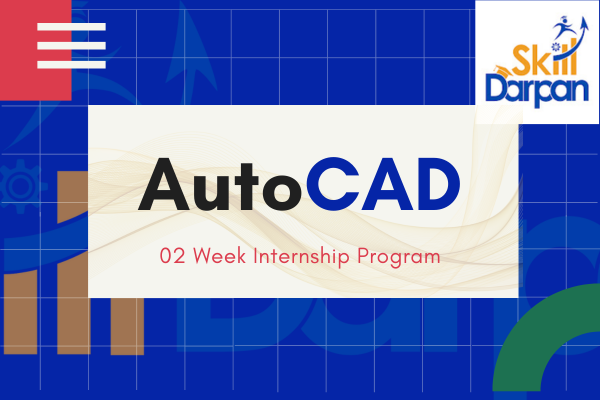 Skill Darpan

AutoCAD

02 Week Internship Program